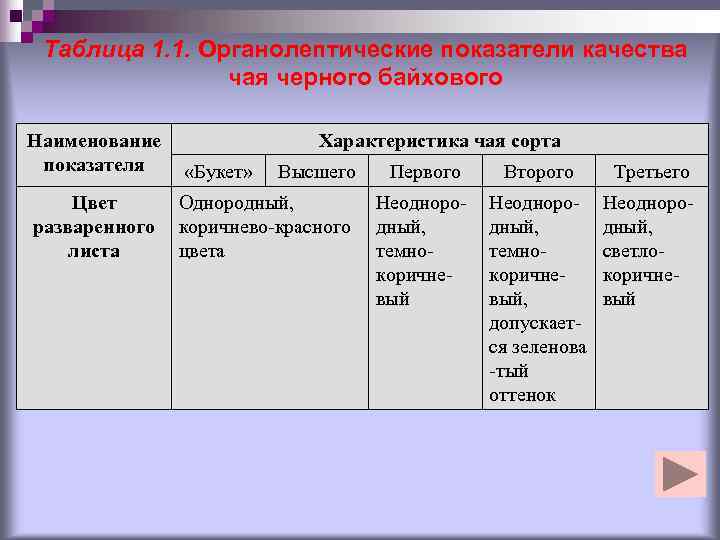 Таблица 1.1. Органолептические показатели качества чая черного байхового

| Наименование показателя | Характеристика чая сорта | | | | |
|---|---|---|---|---|---|
| | «Букет» | Высшего | Первого | Второго | Третьего |
| Цвет разваренного листа | Однородный, коричнево-красного цвета | | Неоднородный, темно-коричневый | Неоднородный, темно-коричневый, допускается зеленоватый оттенок | Неоднородный, светло-коричневый |